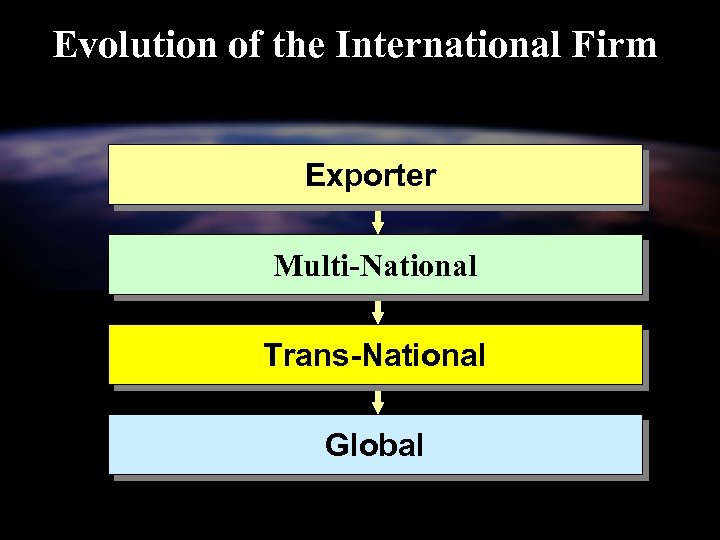 Evolution of the International Firm

Exporter

Multi-National

Trans-National

Global